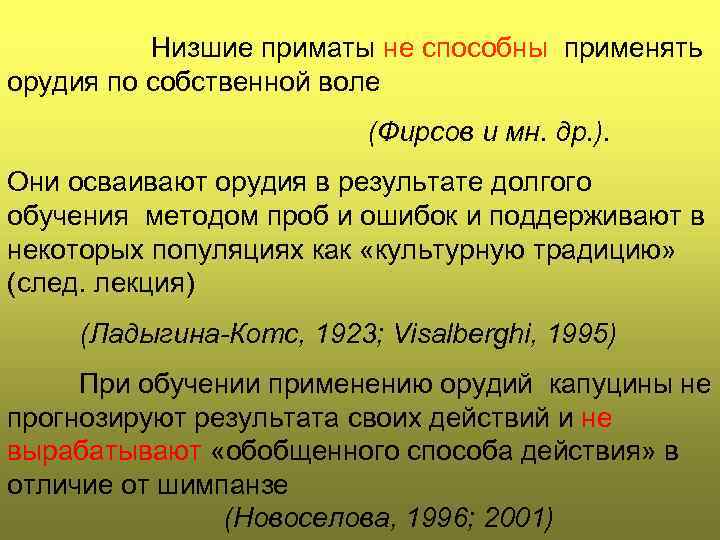 Низшие приматы не способны применять орудия по собственной воле

(Фирсов и мн. др.).

Они осваивают орудия в результате долгого обучения методом проб и ошибок и поддерживают в некоторых популяциях как «культурную традицию» (след. лекция)

(Ладыгина-Котс, 1923; Visalberghi, 1995)

При обучении применению орудий капуцины не прогнозируют результата своих действий и не вырабатывают «обобщенного способа действия» в отличие от шимпанзе

(Новоселова, 1996; 2001)